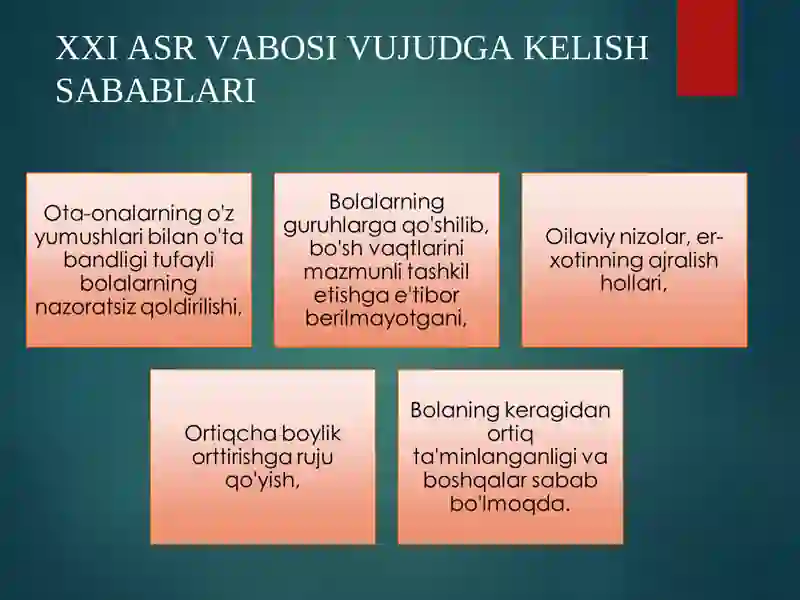 XXI ASR VABOSI VUJUDGA KELISH SABABLARI

Ota-onalarning o'z yumushlari bilan o'ta bandligi tufayli bolalarning nazoratsiz qoldirilishi,

Bolalarning guruhlarga qo'shilib, bo'sh vaqtlarini mazmunli tashkil etishga e'tibor berilmayotgani,

Oilaviy nizolar, er-xotinning ajralish hollari,

Ortiqcha boylik orttirishga ruju qo'yish,

Bolaning keragidan ortiq ta'minlanganligi va boshqalar sabab bo'lmoqda.